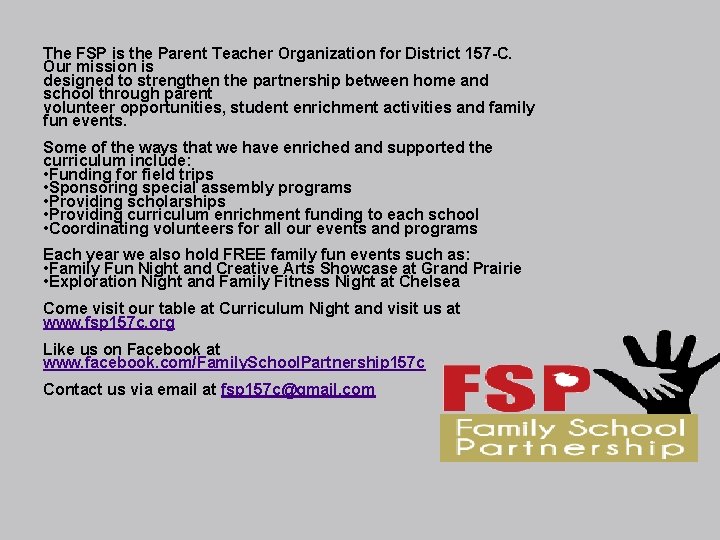 The FSP is the Parent Teacher Organization for District 157-C. Our mission is designed to strengthen the partnership between home and school through parent volunteer opportunities, student enrichment activities and family fun events.

Some of the ways that we have enriched and supported the curriculum include:
•Funding for field trips
•Sponsoring special assembly programs
•Providing scholarships
•Providing curriculum enrichment funding to each school
•Coordinating volunteers for all our events and programs

Each year we also hold FREE family fun events such as:
•Family Fun Night and Creative Arts Showcase at Grand Prairie
•Exploration Night and Family Fitness Night at Chelsea

Come visit our table at Curriculum Night and visit us at www.fsp157c.org

Like us on Facebook at www.facebook.com/FamilySchoolPartnership157c

Contact us via email at fsp157c@gmail.com

FSP
Family School Partnership